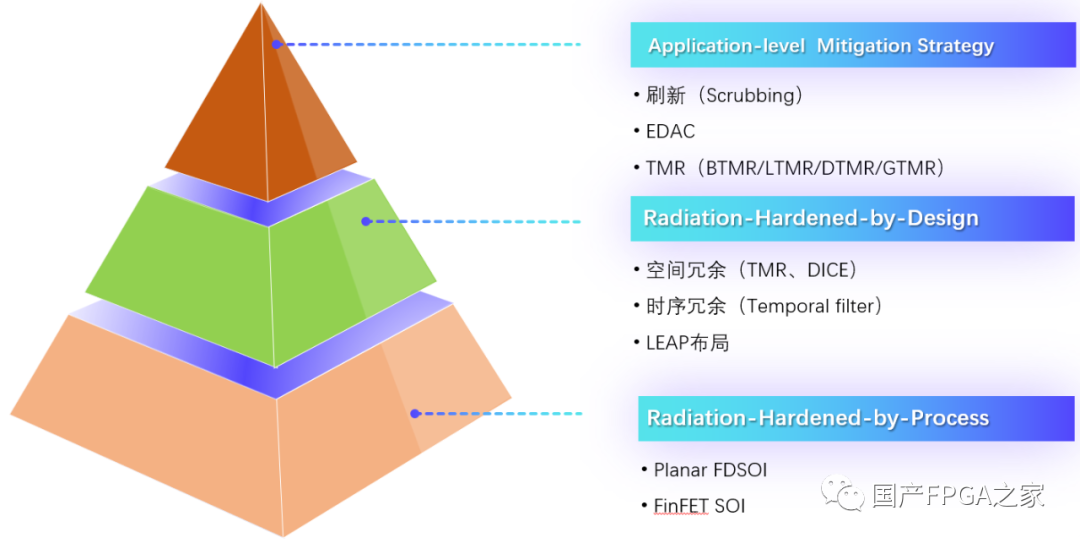 Application-level Mitigation Strategy

• 刷新（Scrubbing）
• EDAC
• TMR（BTMR/LTMR/DTMR/GTMR）

Radiation-Hardened-by-Design

• 空间冗余（TMR、DICE）
• 时序冗余（Temporal filter）
• LEAP布局

Radiation-Hardened-by-Process

• Planar FDSOI
• FinFET SOI

国产FPGA之家